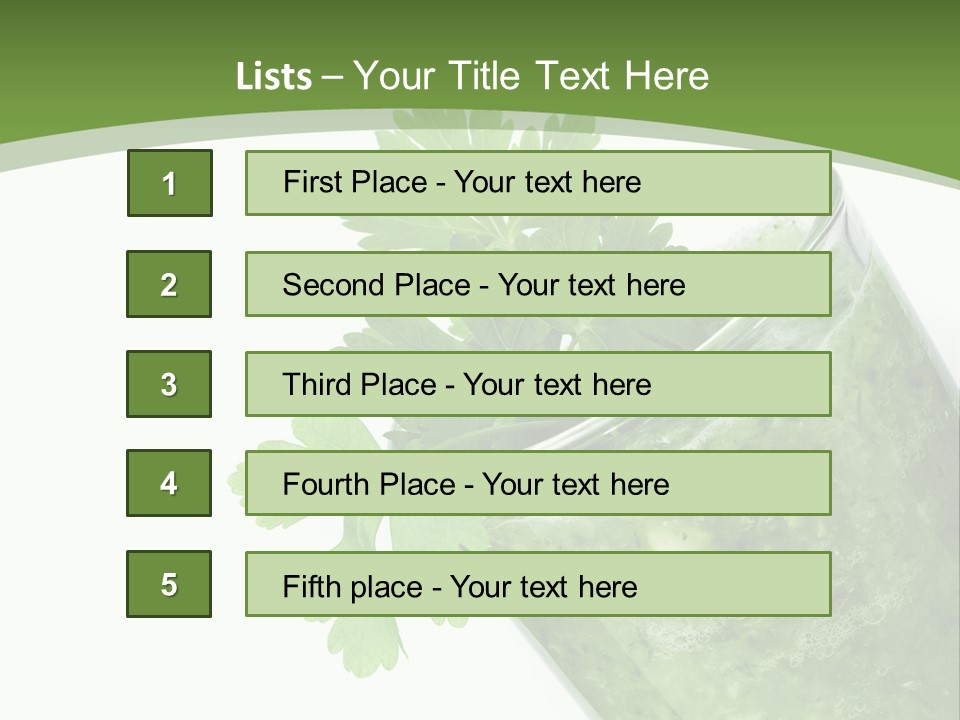 Lists – Your Title Text Here

1

First Place - Your text here

2

Second Place - Your text here

3

Third Place - Your text here

4

Fourth Place - Your text here

5

Fifth place - Your text here